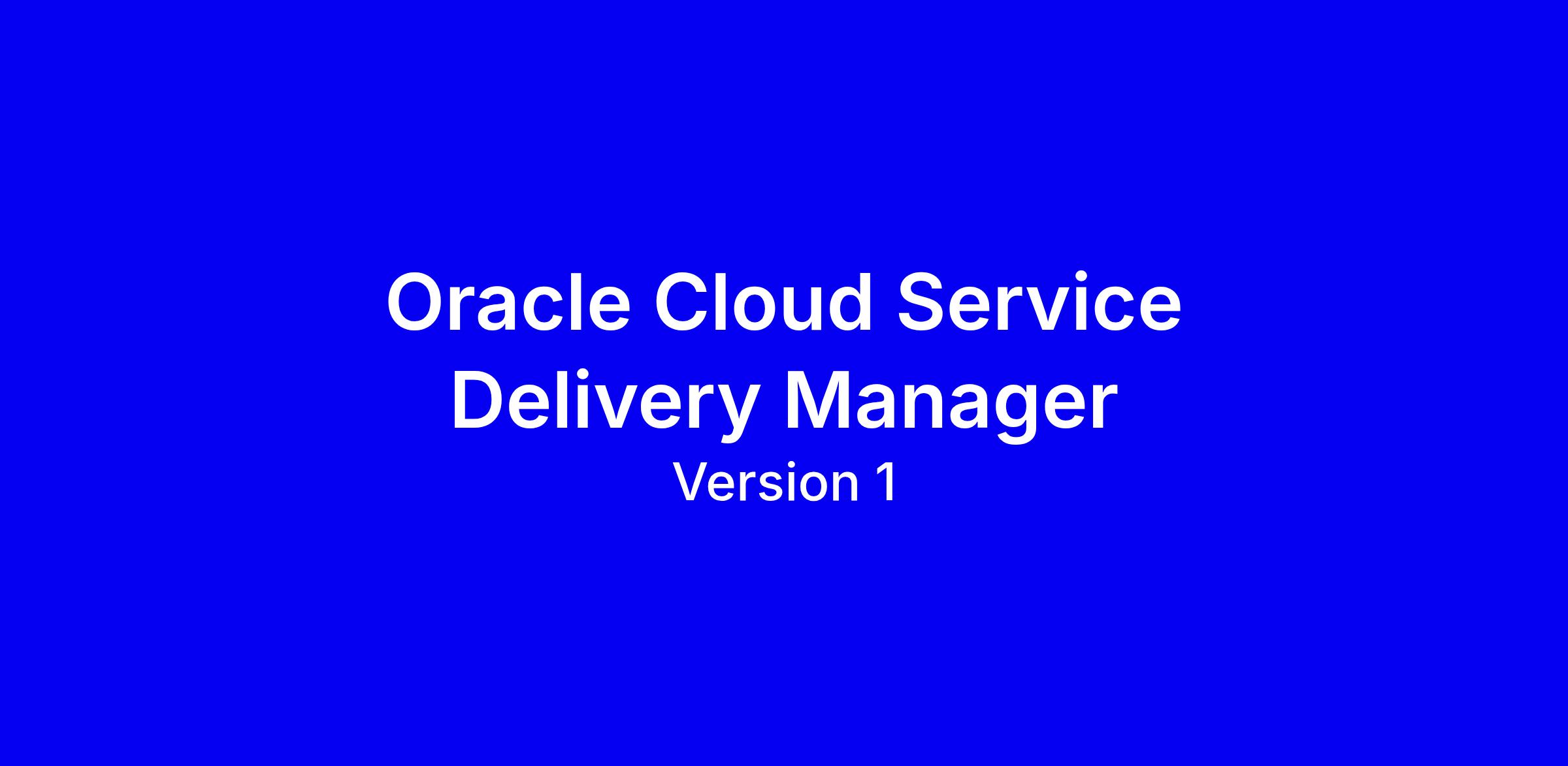 Oracle Cloud Service Delivery Manager
Version 1